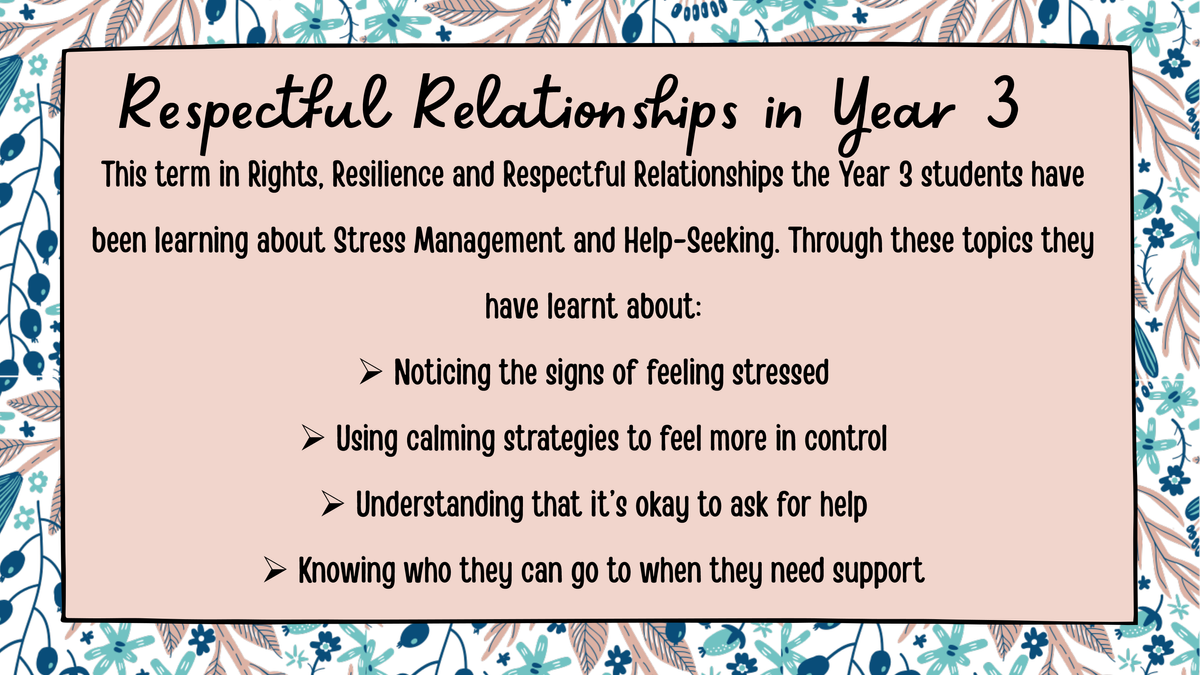 Respectful Relationships in Year 3

This term in Rights, Resilience and Respectful Relationships the Year 3 students have been learning about Stress Management and Help-Seeking. Through these topics they have learnt about:

➢ Noticing the signs of feeling stressed

➢ Using calming strategies to feel more in control

➢ Understanding that it's okay to ask for help

➢ Knowing who they can go to when they need support